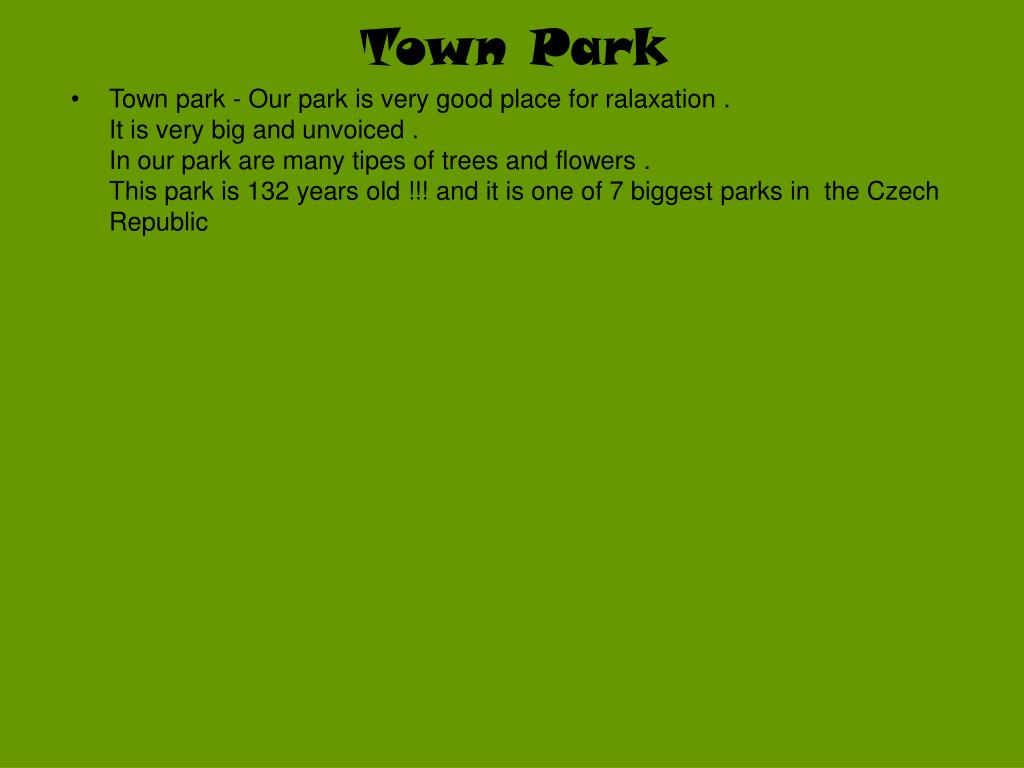 Town Park

• Town park - Our park is very good place for ralaxation .
It is very big and unvoiced .
In our park are many tipes of trees and flowers .
This park is 132 years old !!! and it is one of 7 biggest parks in the Czech Republic